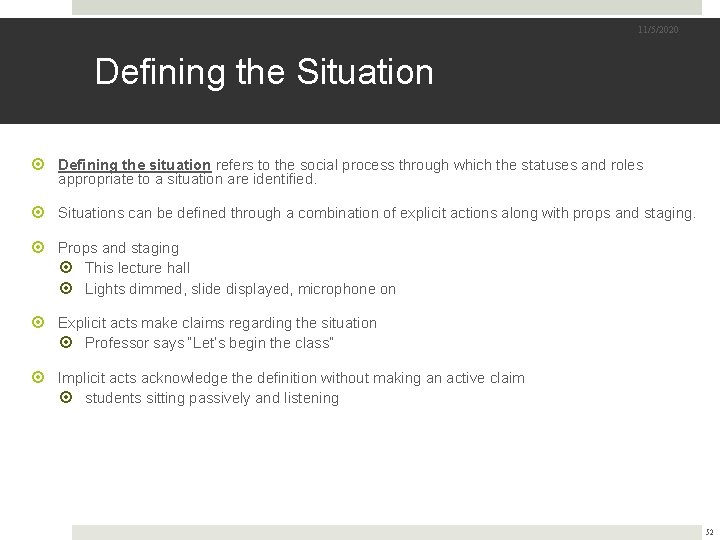 11/5/2020

Defining the Situation

Defining the situation refers to the social process through which the statuses and roles appropriate to a situation are identified.

Situations can be defined through a combination of explicit actions along with props and staging.

Props and staging
This lecture hall
Lights dimmed, slide displayed, microphone on

Explicit acts make claims regarding the situation
Professor says "Let's begin the class"

Implicit acts acknowledge the definition without making an active claim
students sitting passively and listening

52